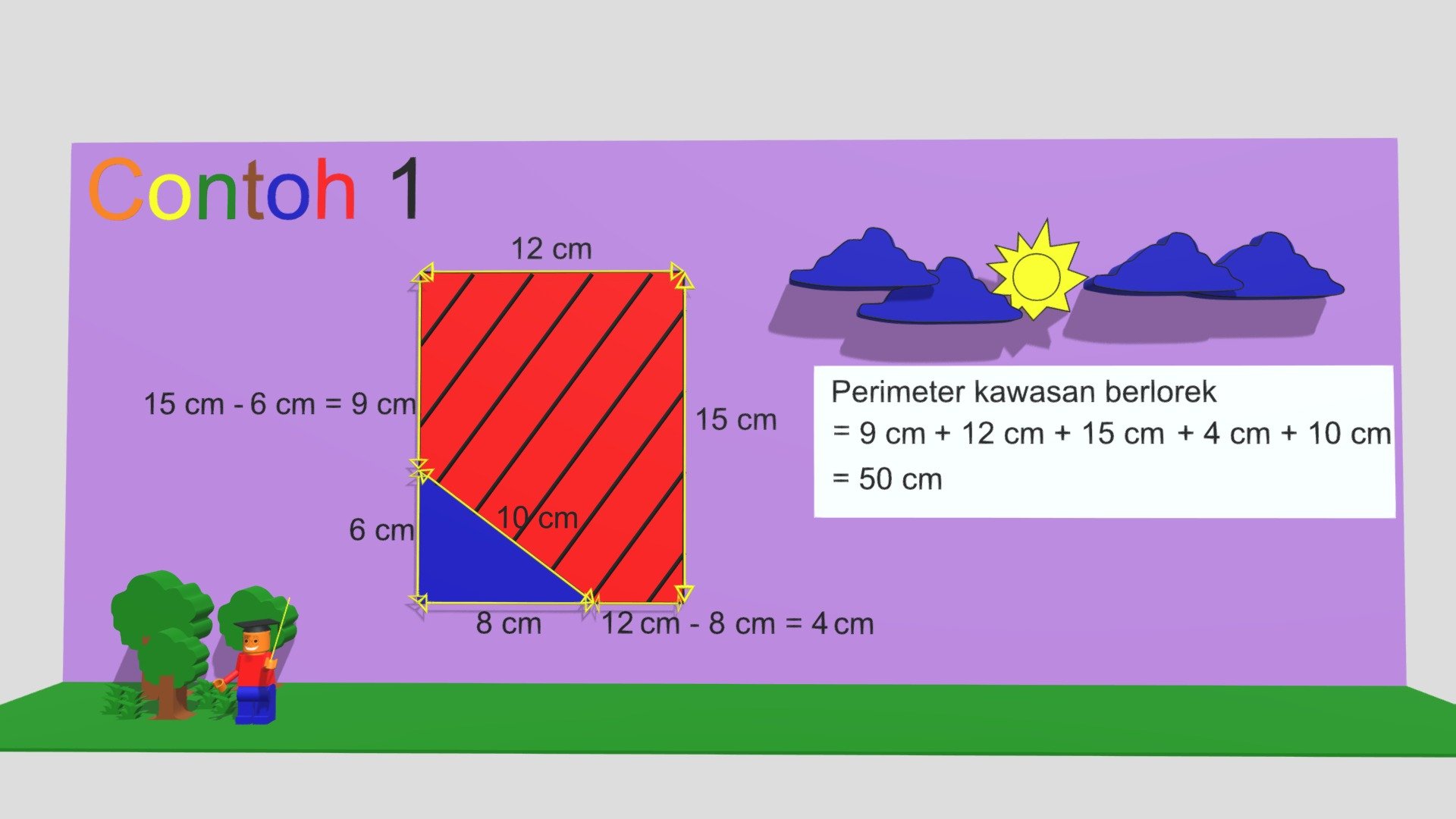 Contoh 1

12 cm

15 cm - 6 cm = 9 cm

15 cm

6 cm

10 cm

8 cm

12 cm - 8 cm = 4 cm

Perimeter kawasan berlorek
= 9 cm + 12 cm + 15 cm + 4 cm + 10 cm
= 50 cm